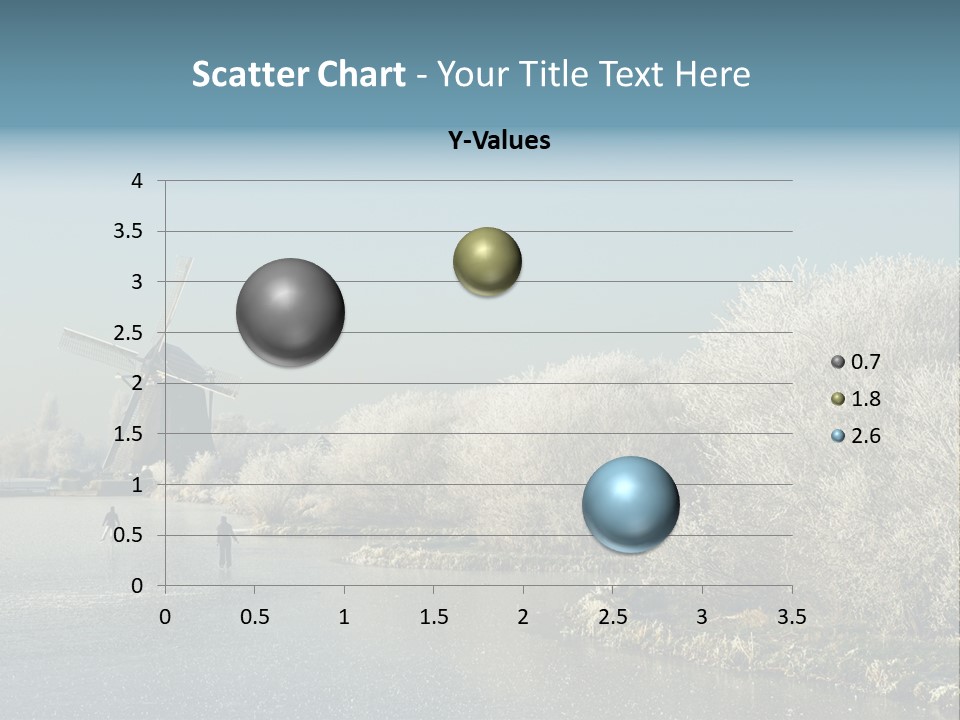 Scatter Chart - Your Title Text Here

Y-Values

4
3.5
3
2.5
2
1.5
1
0.5
0

0 0.5 1 1.5 2 2.5 3 3.5

0.7
1.8
2.6